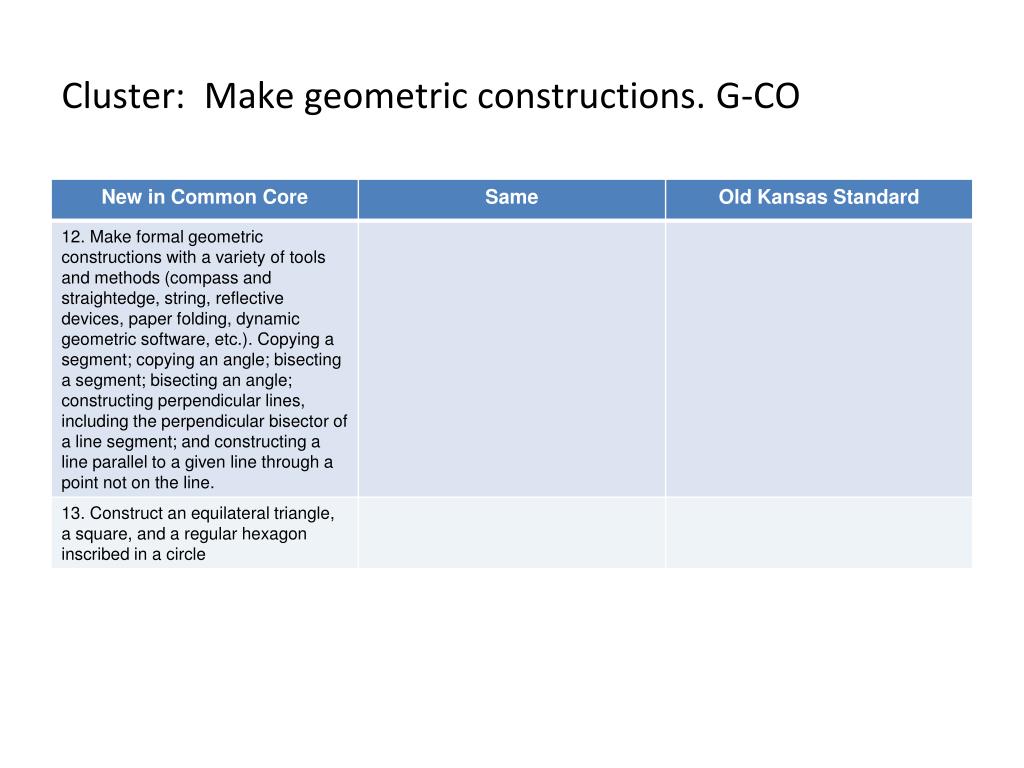 Cluster:  Make geometric constructions. G-CO

| New in Common Core | Same | Old Kansas Standard |
|---|---|---|
| 12. Make formal geometric constructions with a variety of tools and methods (compass and straightedge, string, reflective devices, paper folding, dynamic geometric software, etc.). Copying a segment; copying an angle; bisecting a segment; bisecting an angle; constructing perpendicular lines, including the perpendicular bisector of a line segment; and constructing a line parallel to a given line through a point not on the line. | | |
| 13. Construct an equilateral triangle, a square, and a regular hexagon inscribed in a circle | | |